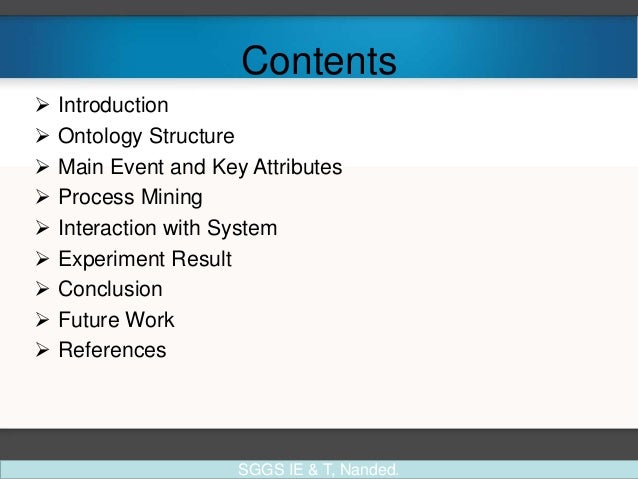 Contents

➢ Introduction
➢ Ontology Structure
➢ Main Event and Key Attributes
➢ Process Mining
➢ Interaction with System
➢ Experiment Result
➢ Conclusion
➢ Future Work
➢ References

SGGS IE & T, Nanded.